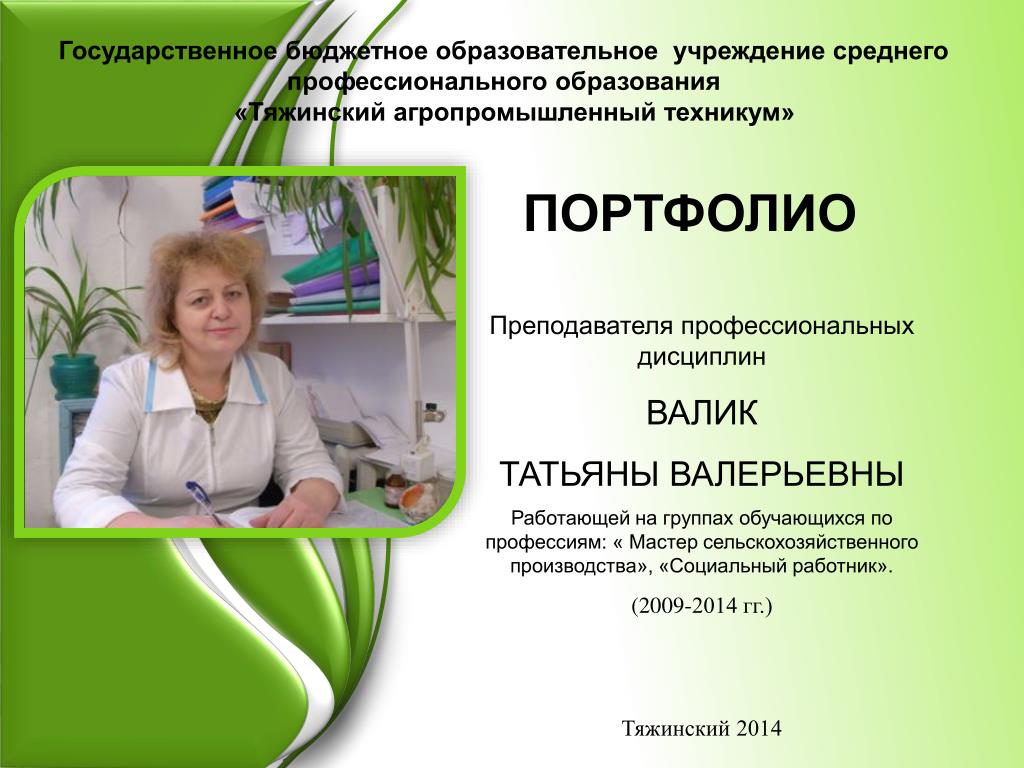 Государственное бюджетное образовательное учреждение среднего профессионального образования
«Тяжинский агропромышленный техникум»

ПОРТФОЛИО

Преподавателя профессиональных дисциплин

ВАЛИК

ТАТЬЯНЫ ВАЛЕРЬЕВНЫ

Работающей на группах обучающихся по профессиям: « Мастер сельскохозяйственного производства», «Социальный работник».

(2009-2014 гг.)

Тяжинский 2014